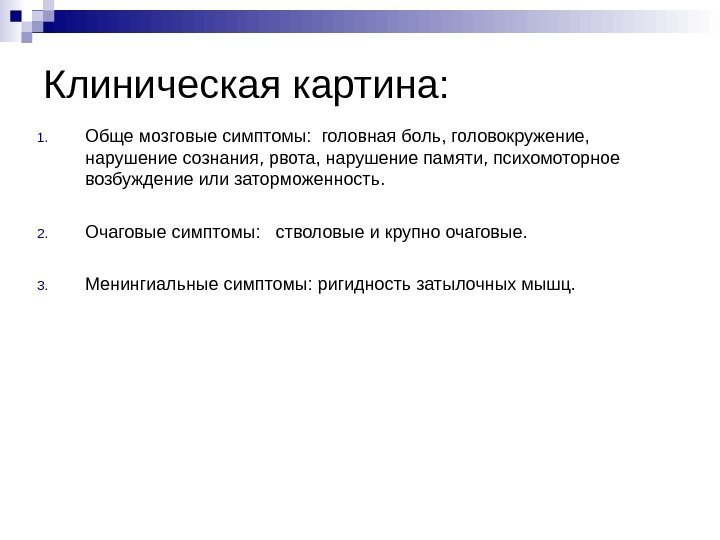 Клиническая картина:

1. Обще мозговые симптомы: головная боль, головокружение, нарушение сознания, рвота, нарушение памяти, психомоторное возбуждение или заторможенность.

2. Очаговые симптомы: стволовые и крупно очаговые.

3. Менингиальные симптомы: ригидность затылочных мышц.